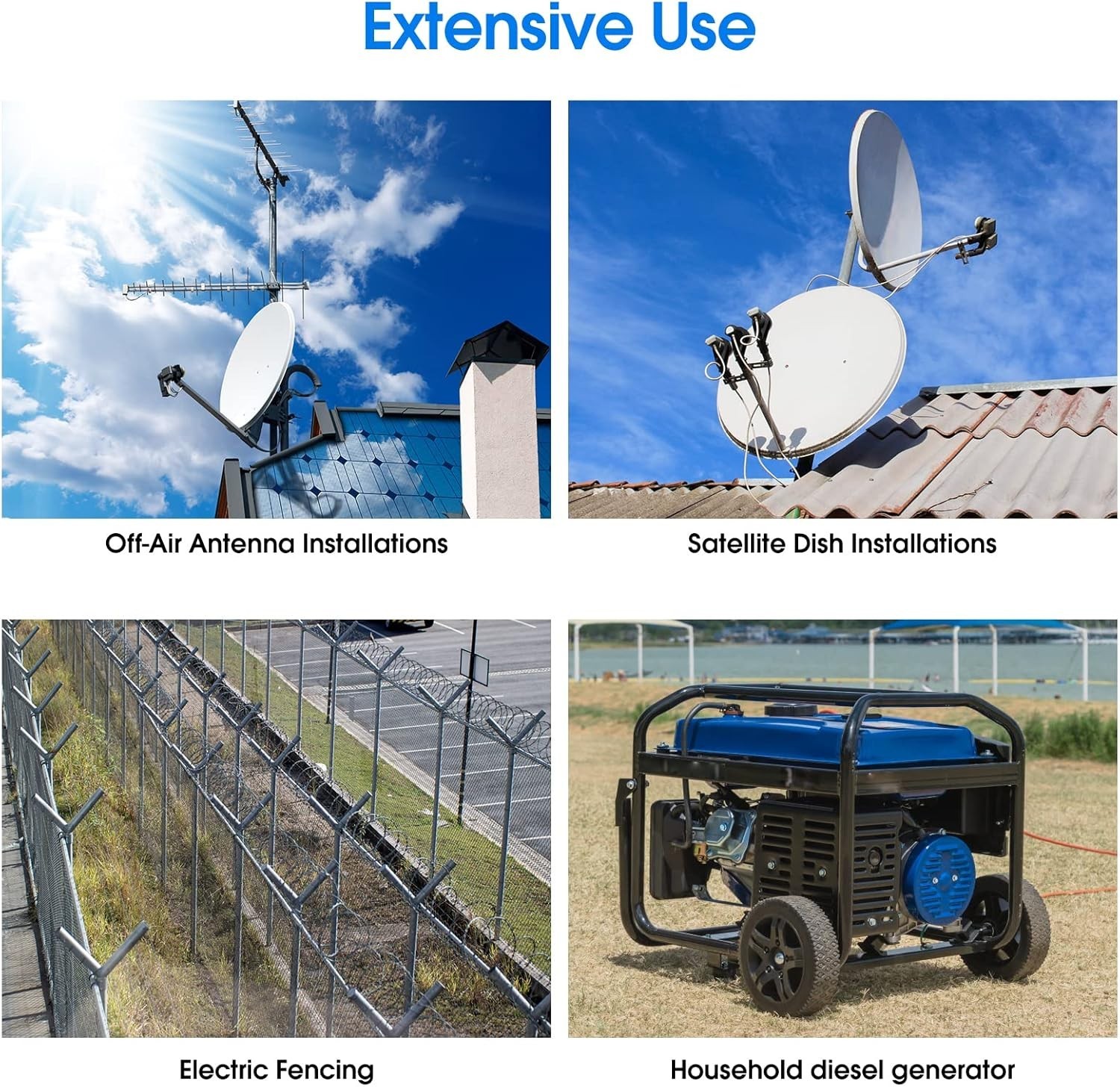 Extensive Use

Off-Air Antenna Installations

Satellite Dish Installations

Electric Fencing

Household diesel generator